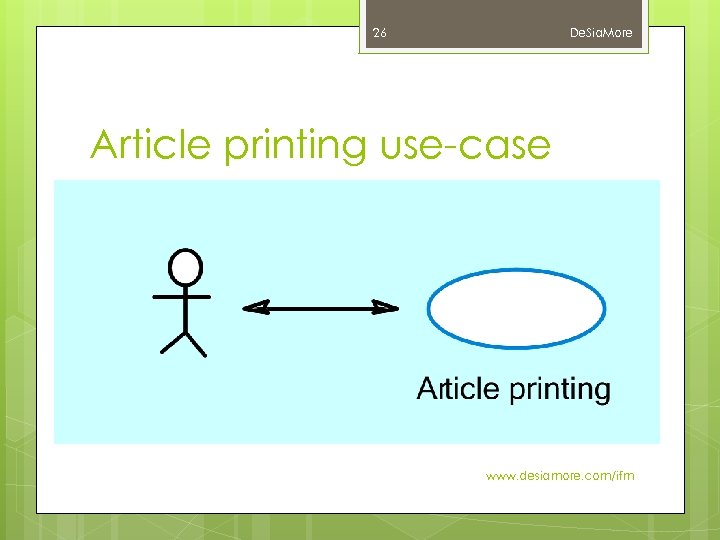 26

DeSiaMore

Article printing use-case

Article printing

www.desiamore.com/ifm